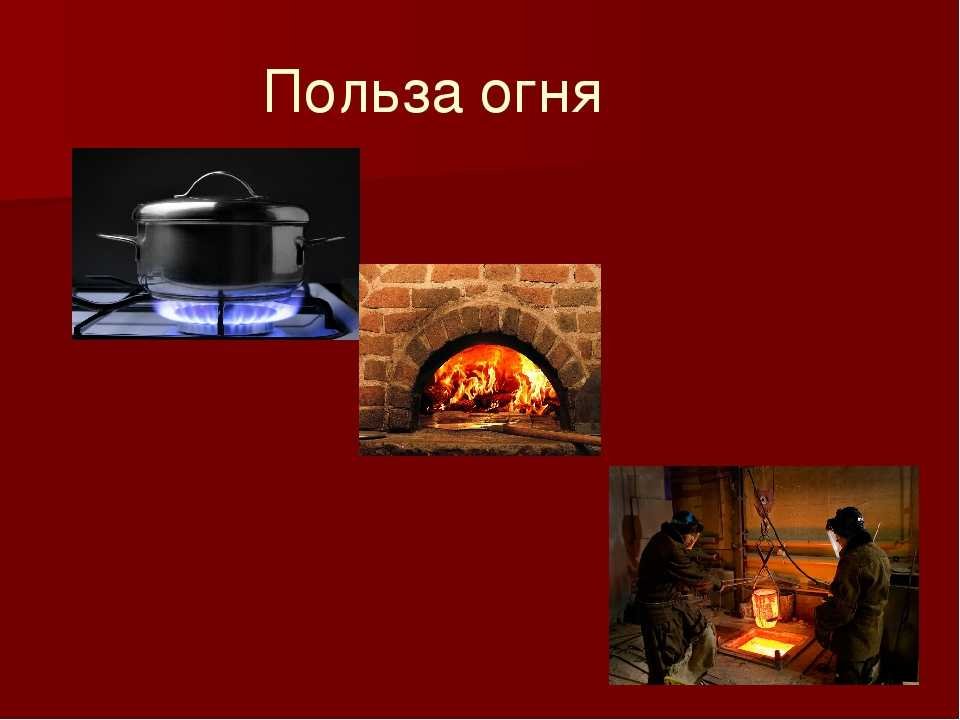 Польза огня